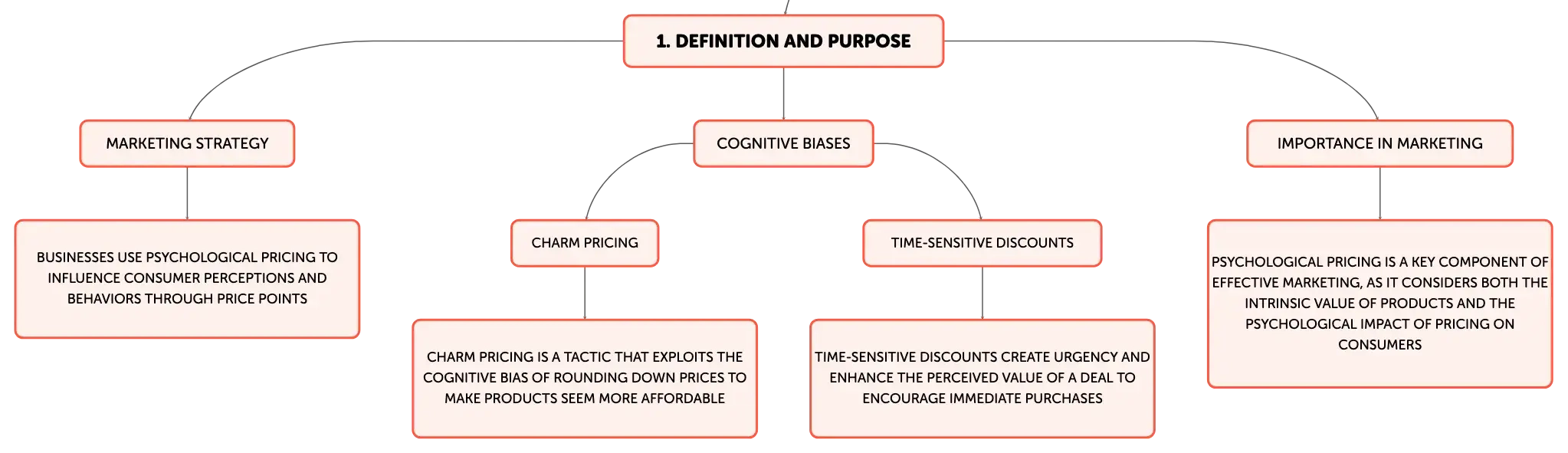 1. DEFINITION AND PURPOSE

MARKETING STRATEGY

BUSINESSES USE PSYCHOLOGICAL PRICING TO INFLUENCE CONSUMER PERCEPTIONS AND BEHAVIORS THROUGH PRICE POINTS

COGNITIVE BIASES

CHARM PRICING

CHARM PRICING IS A TACTIC THAT EXPLOITS THE COGNITIVE BIAS OF ROUNDING DOWN PRICES TO MAKE PRODUCTS SEEM MORE AFFORDABLE

TIME-SENSITIVE DISCOUNTS

TIME-SENSITIVE DISCOUNTS CREATE URGENCY AND ENHANCE THE PERCEIVED VALUE OF A DEAL TO ENCOURAGE IMMEDIATE PURCHASES

IMPORTANCE IN MARKETING

PSYCHOLOGICAL PRICING IS A KEY COMPONENT OF EFFECTIVE MARKETING, AS IT CONSIDERS BOTH THE INTRINSIC VALUE OF PRODUCTS AND THE PSYCHOLOGICAL IMPACT OF PRICING ON CONSUMERS